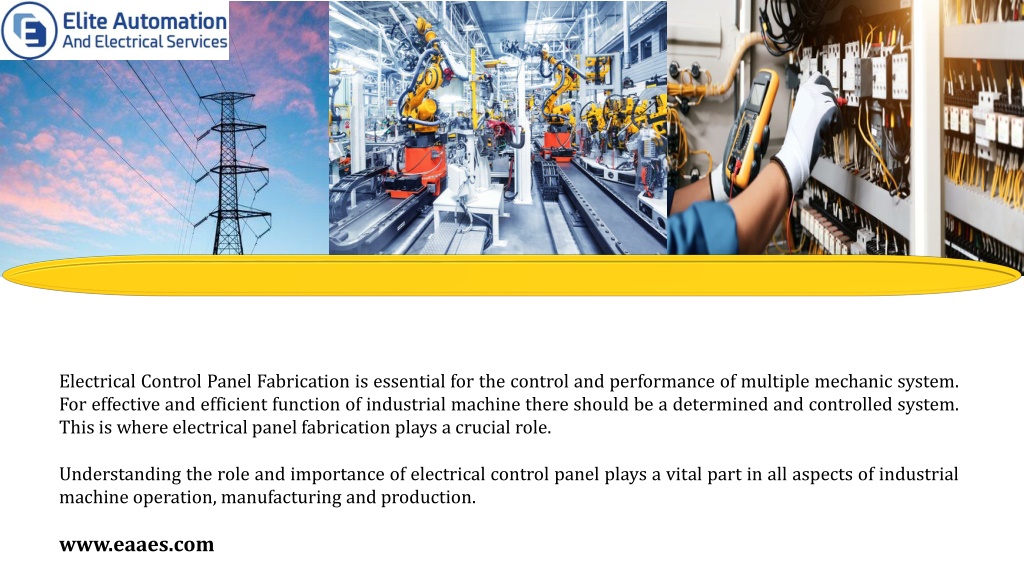 Elite Automation
And Electrical Services

Electrical Control Panel Fabrication is essential for the control and performance of multiple mechanic system. For effective and efficient function of industrial machine there should be a determined and controlled system. This is where electrical panel fabrication plays a crucial role.

Understanding the role and importance of electrical control panel plays a vital part in all aspects of industrial machine operation, manufacturing and production.

www.eaaes.com